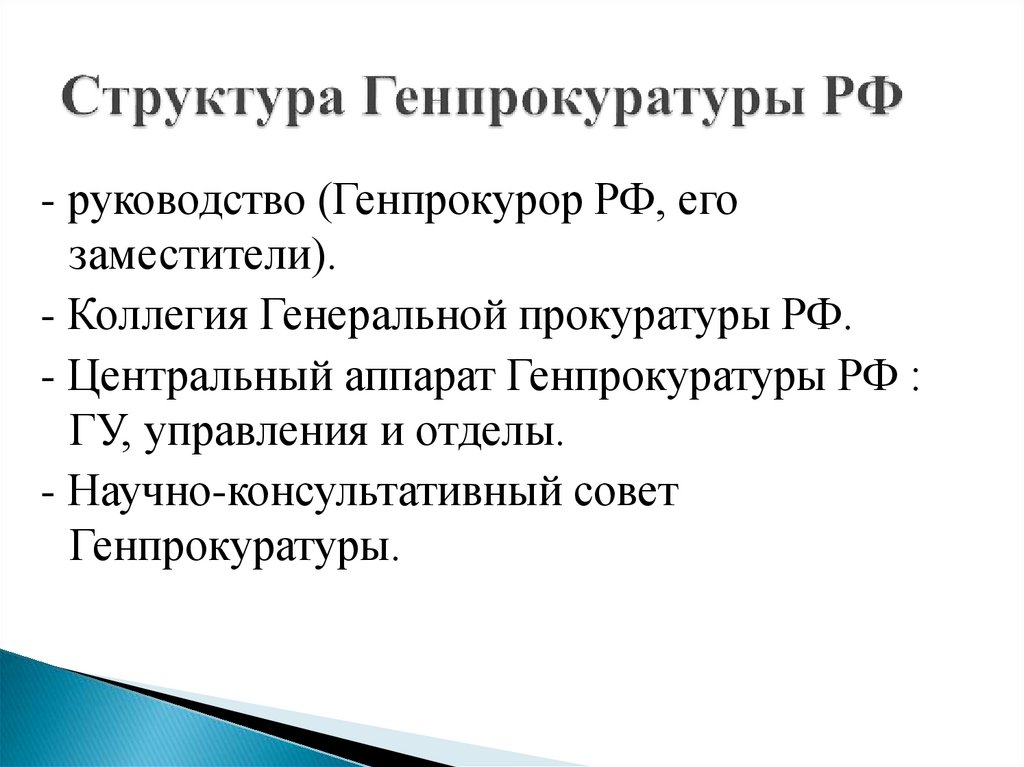 Структура Генпрокуратуры РФ

- руководство (Генпрокурор РФ, его заместители).

- Коллегия Генеральной прокуратуры РФ.

- Центральный аппарат Генпрокуратуры РФ : ГУ, управления и отделы.

- Научно-консультативный совет Генпрокуратуры.